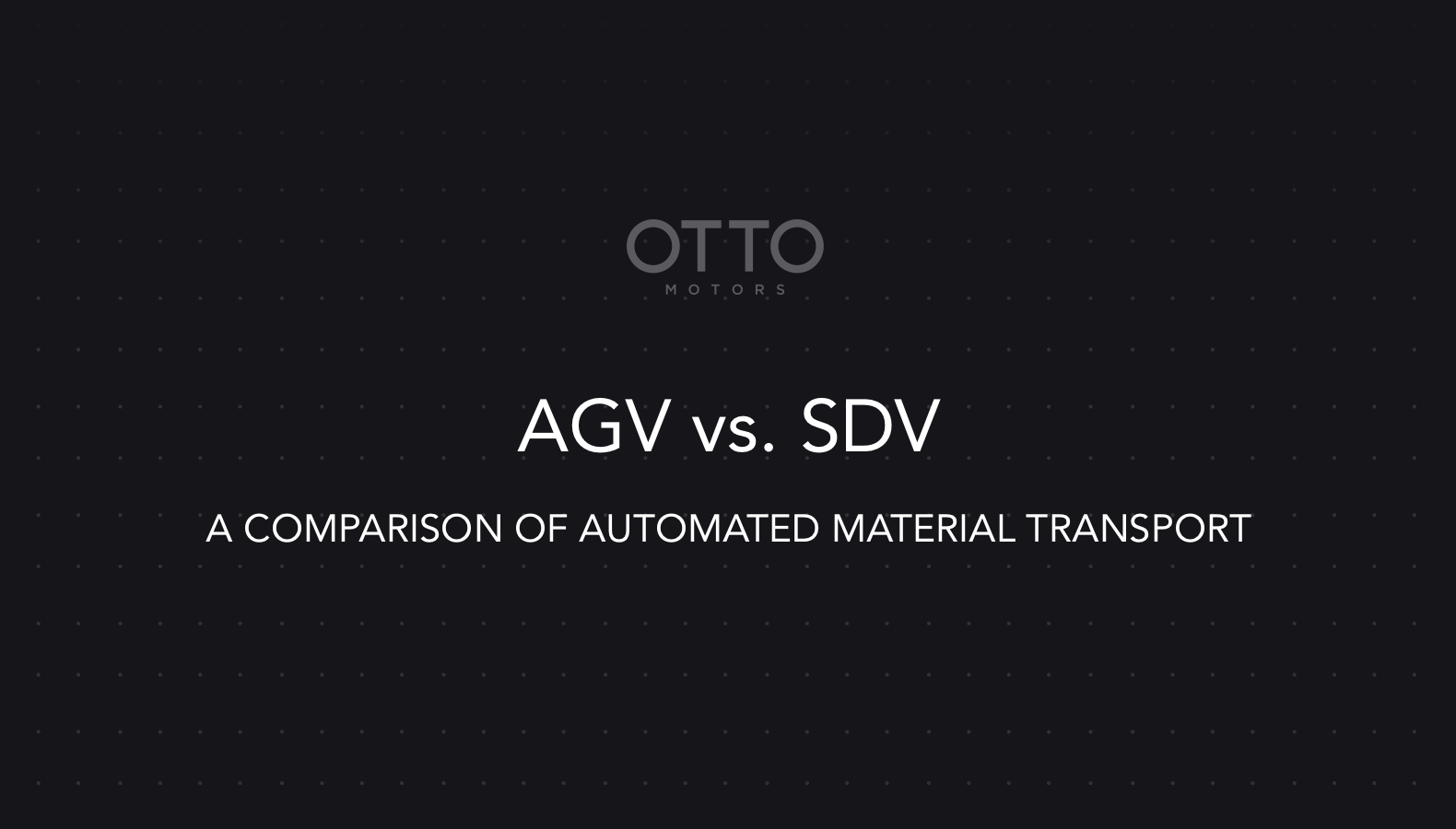 OTTO
MOTORS

AGV vs. SDV

A COMPARISON OF AUTOMATED MATERIAL TRANSPORT